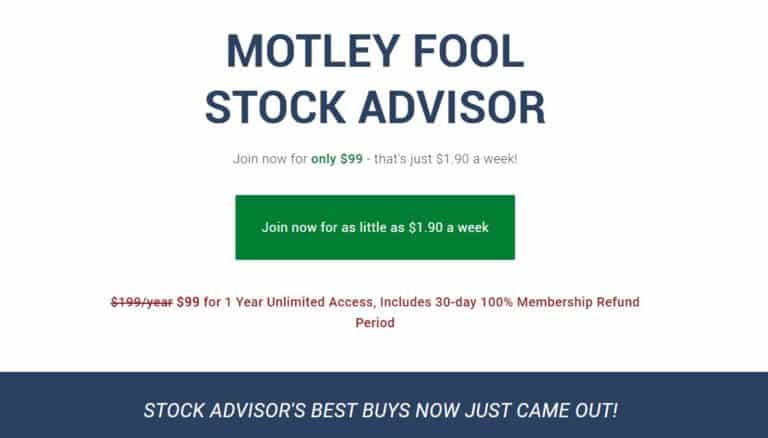 MOTLEY FOOL
STOCK ADVISOR

Join now for only \$99 - that's just \$1.90 a week!

Join now for as little as \$1.90 a week

~~\$199/year~~ \$99 for 1 Year Unlimited Access, Includes 30-day 100% Membership Refund Period

STOCK ADVISOR'S BEST BUYS NOW JUST CAME OUT!